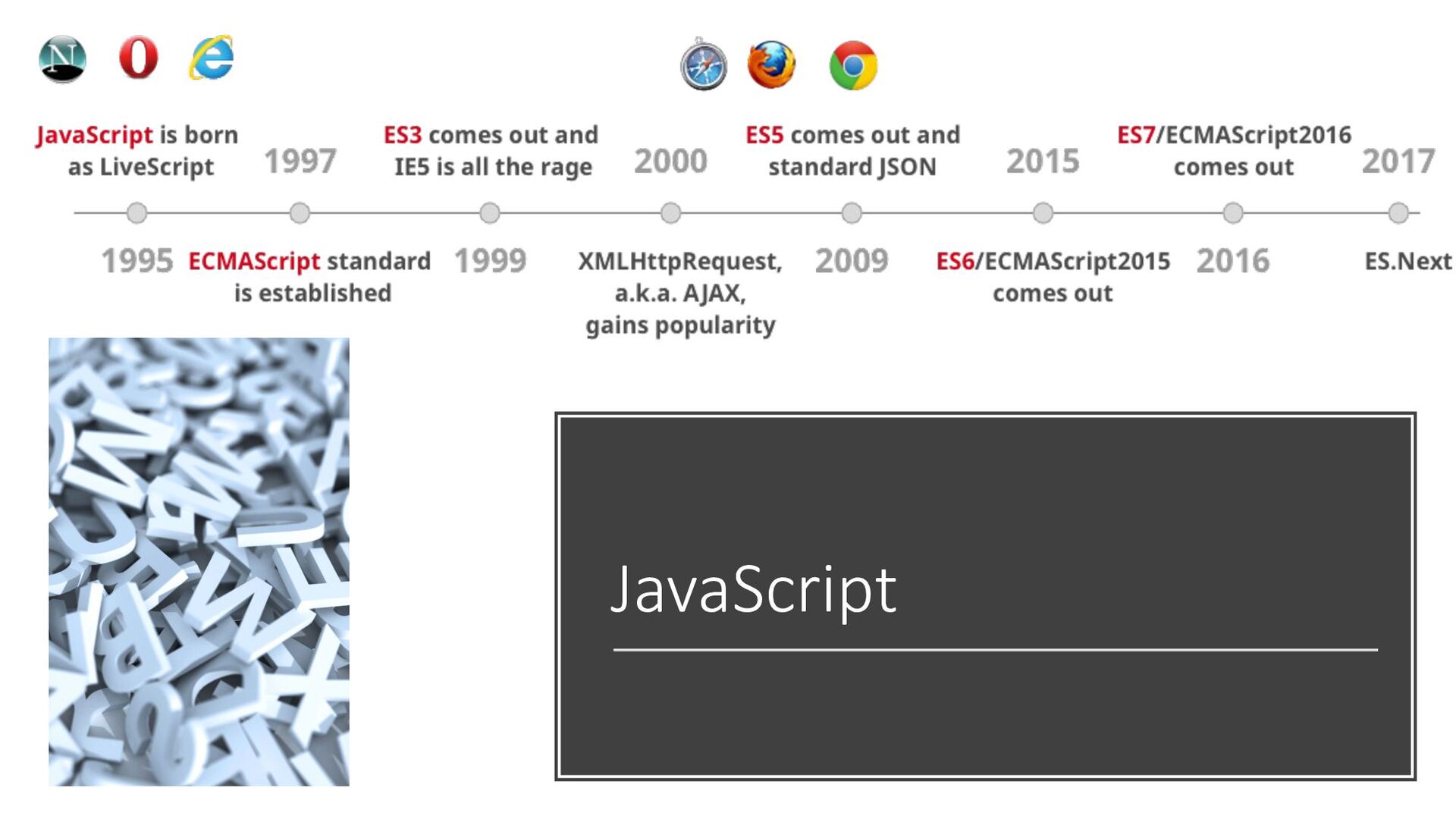 JavaScript is born as LiveScript

1997

ES3 comes out and IE5 is all the rage

2000

ES5 comes out and standard JSON

2015

ES7/ECMAScript2016 comes out

2017

1995

ECMAScript standard is established

1999

XMLHttpRequest, a.k.a. AJAX, gains popularity

2009

ES6/ECMAScript2015 comes out

2016

ES.Next

JavaScript